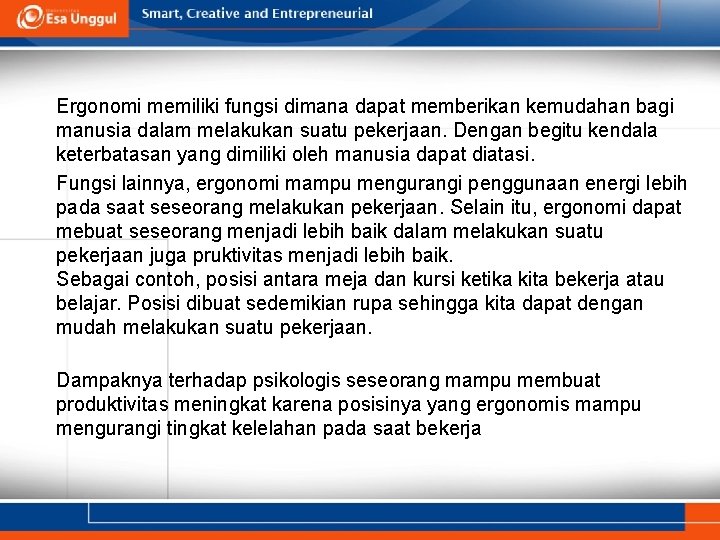 Esa Unggul

Smart, Creative and Entrepreneurial

Ergonomi memiliki fungsi dimana dapat memberikan kemudahan bagi manusia dalam melakukan suatu pekerjaan. Dengan begitu kendala keterbatasan yang dimiliki oleh manusia dapat diatasi.

Fungsi lainnya, ergonomi mampu mengurangi penggunaan energi lebih pada saat seseorang melakukan pekerjaan. Selain itu, ergonomi dapat mebuat seseorang menjadi lebih baik dalam melakukan suatu pekerjaan juga pruktivitas menjadi lebih baik.
Sebagai contoh, posisi antara meja dan kursi ketika kita bekerja atau belajar. Posisi dibuat sedemikian rupa sehingga kita dapat dengan mudah melakukan suatu pekerjaan.

Dampaknya terhadap psikologis seseorang mampu membuat produktivitas meningkat karena posisinya yang ergonomis mampu mengurangi tingkat kelelahan pada saat bekerja